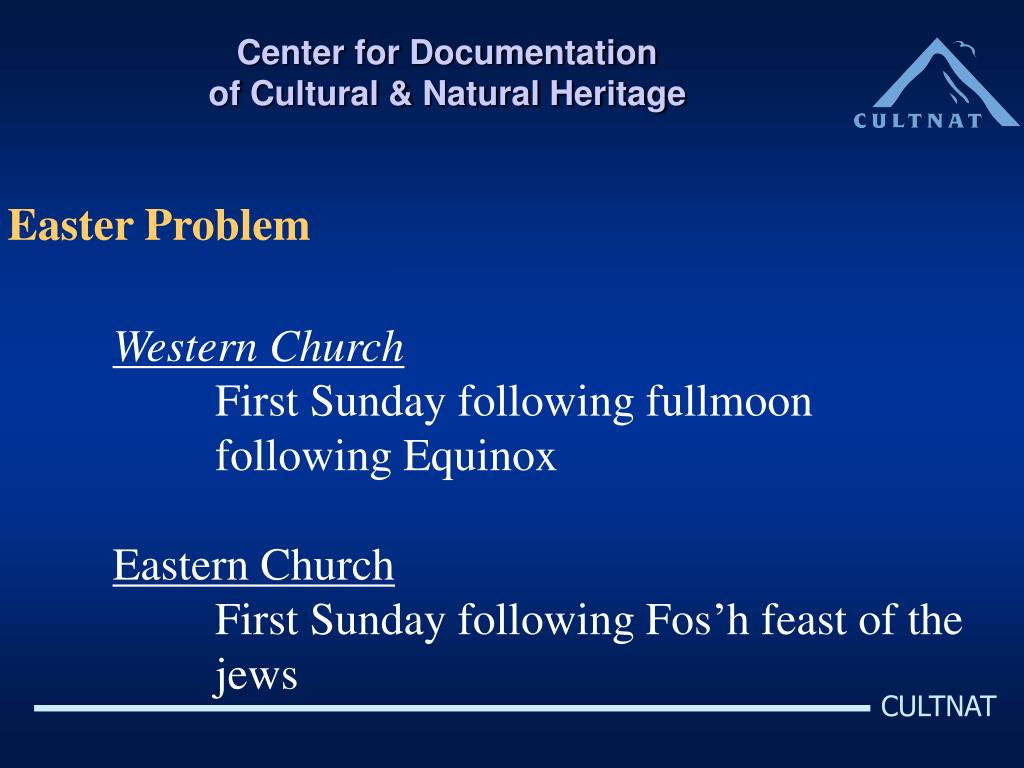 Center for Documentation
of Cultural & Natural Heritage

CULTNAT

Easter Problem

Western Church
First Sunday following fullmoon following Equinox

Eastern Church
First Sunday following Fos’h feast of the jews

CULTNAT